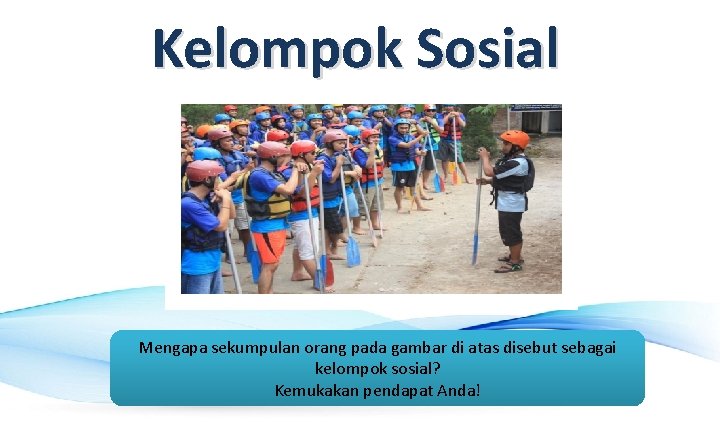 Kelompok Sosial

Mengapa sekumpulan orang pada gambar di atas disebut sebagai kelompok sosial?
Kemukakan pendapat Anda!